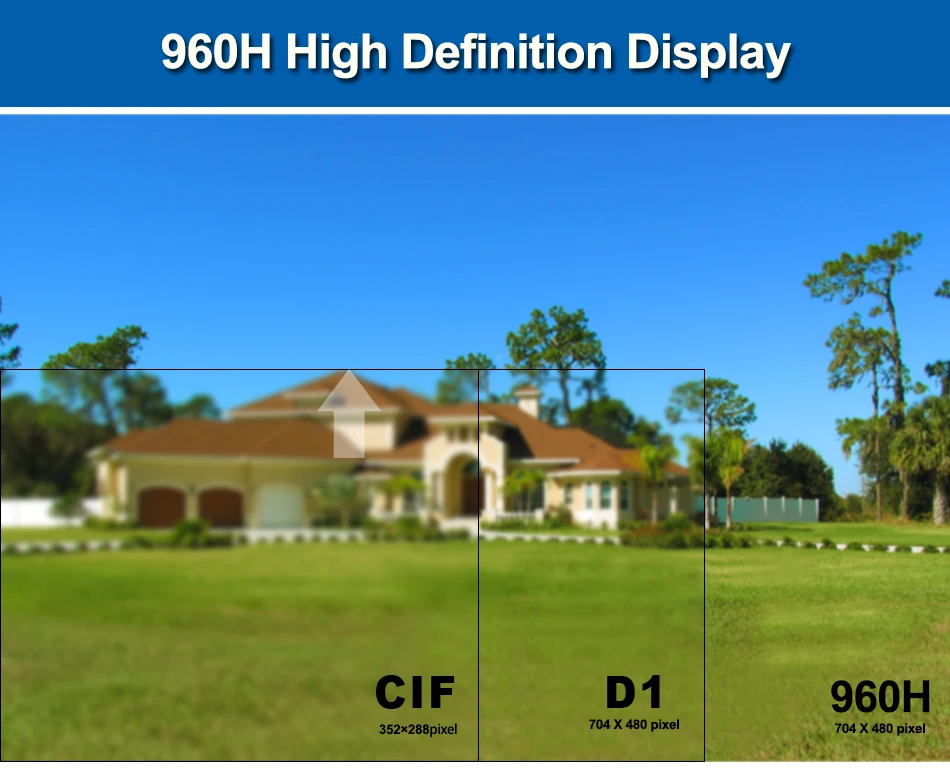 960H High Definition Display

CIF
352×288pixel

D1
704 X 480 pixel

960H
704 X 480 pixel